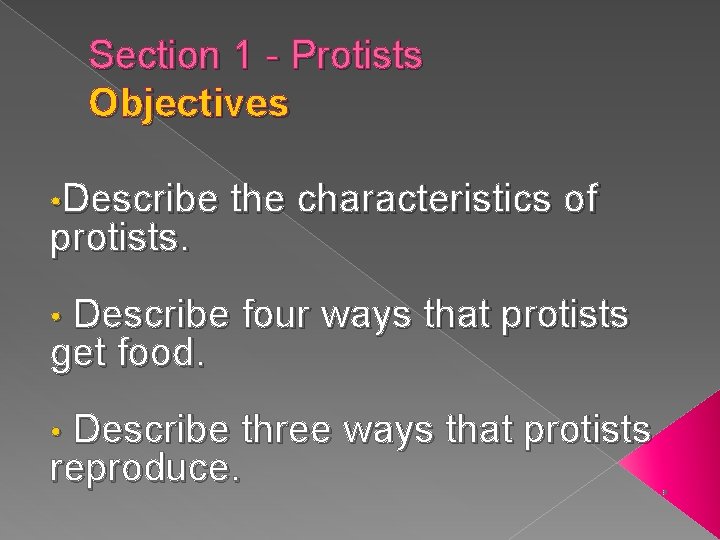 Section 1 - Protists
Objectives

•Describe the characteristics of protists.

• Describe four ways that protists get food.

• Describe three ways that protists reproduce.